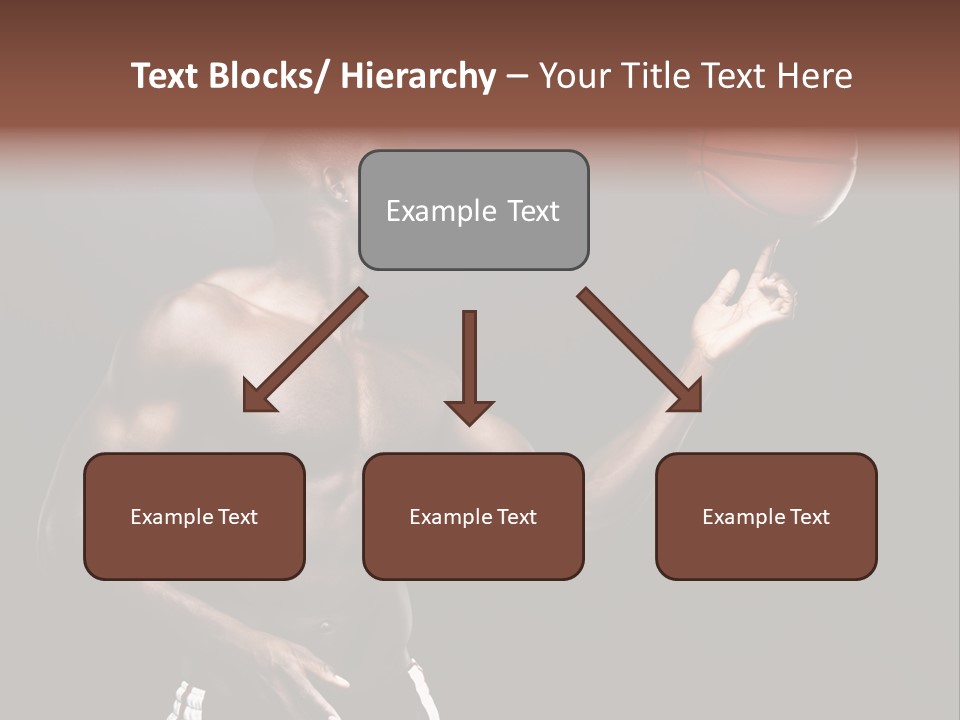 Text Blocks/ Hierarchy – Your Title Text Here

Example Text

Example Text

Example Text

Example Text